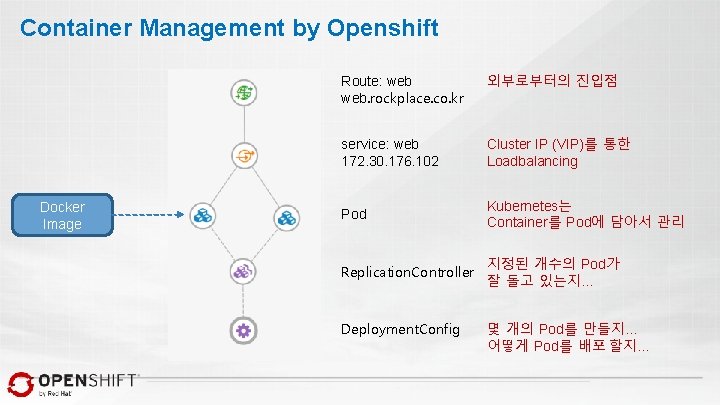 Container Management by Openshift

Docker Image

Route: web
web.rockplace.co.kr

외부로부터의 진입점

service: web
172.30.176.102

Cluster IP (VIP)를 통한 Loadbalancing

Pod

Kubernetes는
Container를 Pod에 담아서 관리

ReplicationController

지정된 개수의 Pod가
잘 돌고 있는지...

DeploymentConfig

몇 개의 Pod를 만들지...
어떻게 Pod를 배포 할지...

OPENSHIFT
by Red Hat